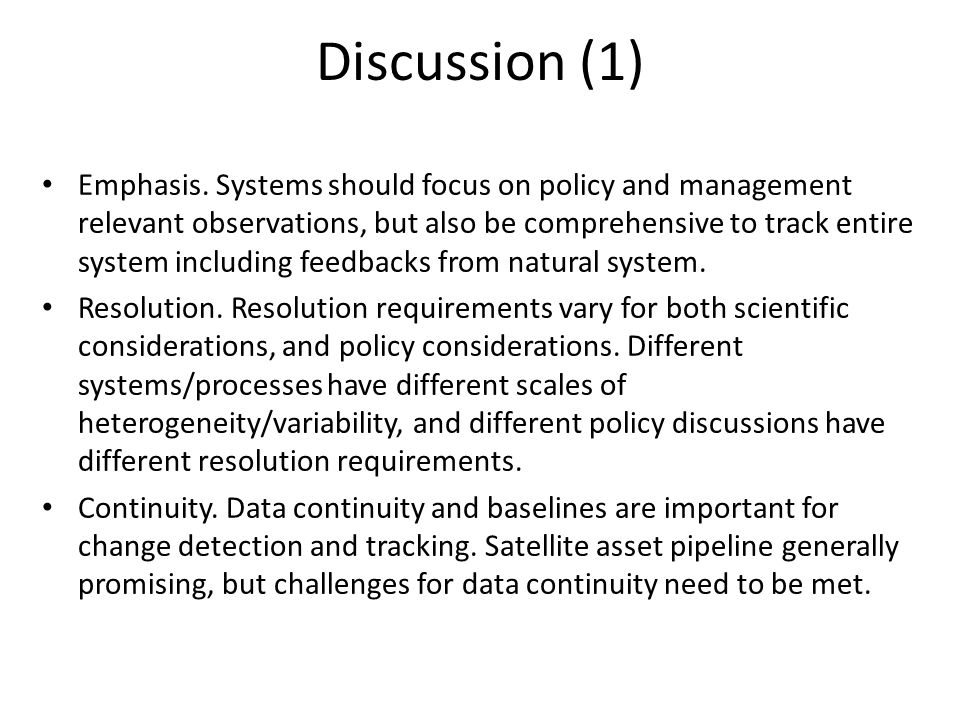 Discussion (1)

• Emphasis. Systems should focus on policy and management relevant observations, but also be comprehensive to track entire system including feedbacks from natural system.

• Resolution. Resolution requirements vary for both scientific considerations, and policy considerations. Different systems/processes have different scales of heterogeneity/variability, and different policy discussions have different resolution requirements.

• Continuity. Data continuity and baselines are important for change detection and tracking. Satellite asset pipeline generally promising, but challenges for data continuity need to be met.